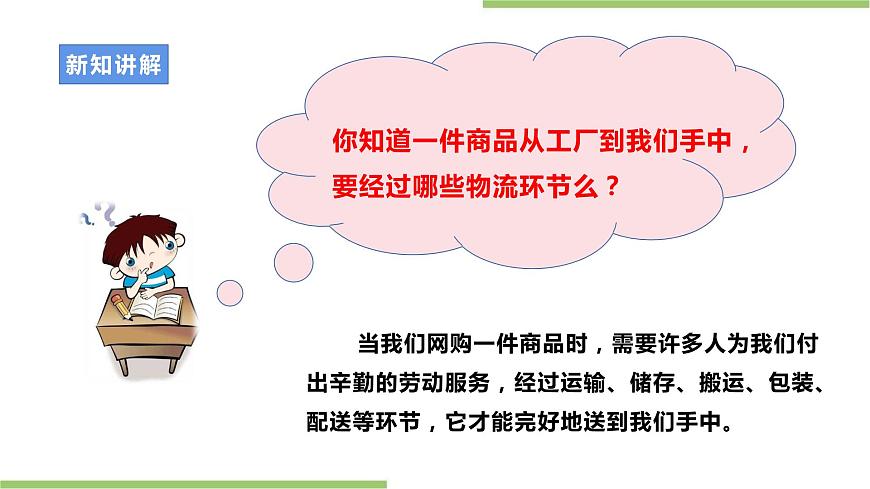 新知讲解

你知道一件商品从工厂到我们手中，要经过哪些物流环节么？

当我们网购一件商品时，需要许多人为我们付出辛勤的劳动服务，经过运输、储存、搬运、包装、配送等环节，它才能完好地送到我们手中。